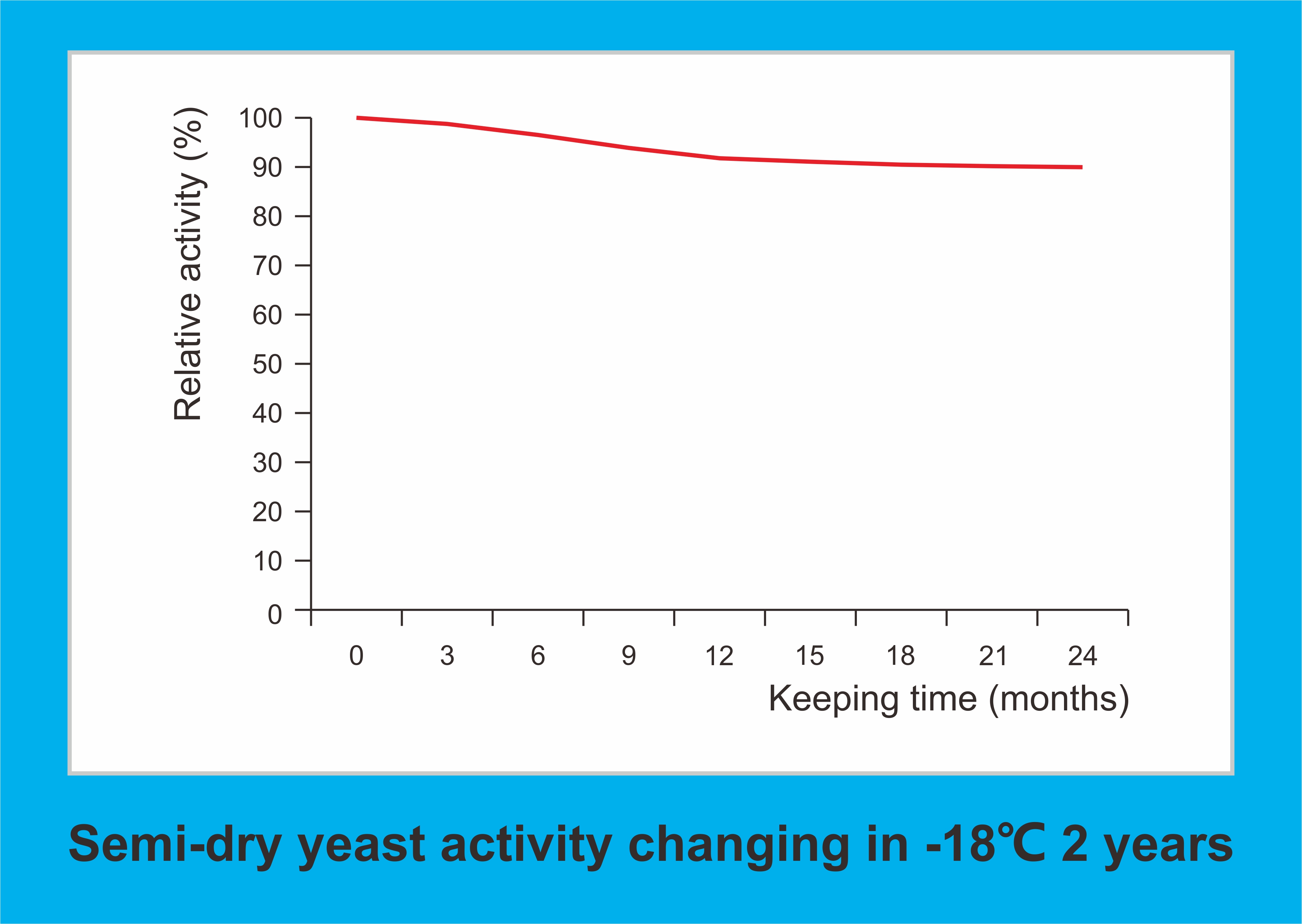 Relative activity (%)
100
90
80
70
60
50
40
30
20
10
0
0
3
6
9
12
15
18
21
24
Keeping time (months)

Semi-dry yeast activity changing in -18℃ 2 years